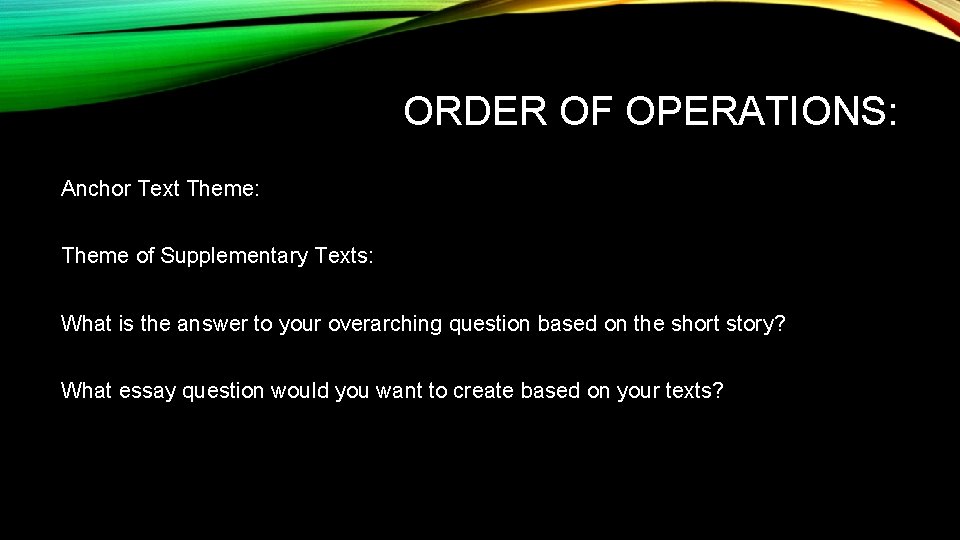 ORDER OF OPERATIONS:

Anchor Text Theme:

Theme of Supplementary Texts:

What is the answer to your overarching question based on the short story?

What essay question would you want to create based on your texts?